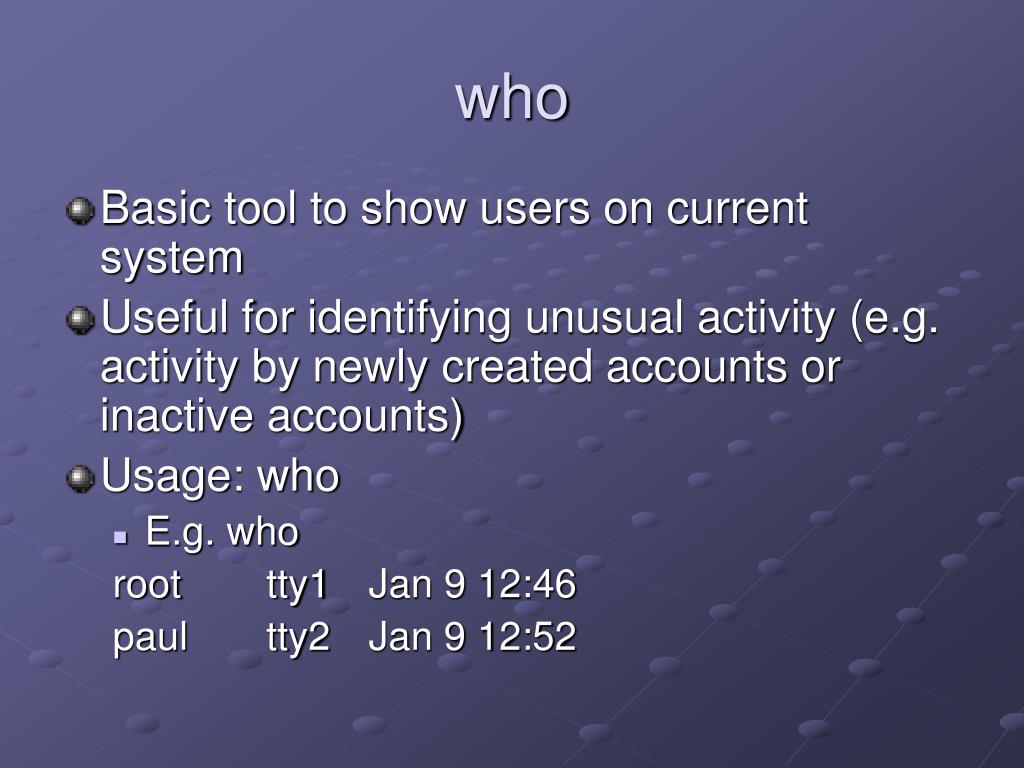 who

Basic tool to show users on current system

Useful for identifying unusual activity (e.g. activity by newly created accounts or inactive accounts)

Usage: who

E.g. who

root tty1 Jan 9 12:46

paul tty2 Jan 9 12:52